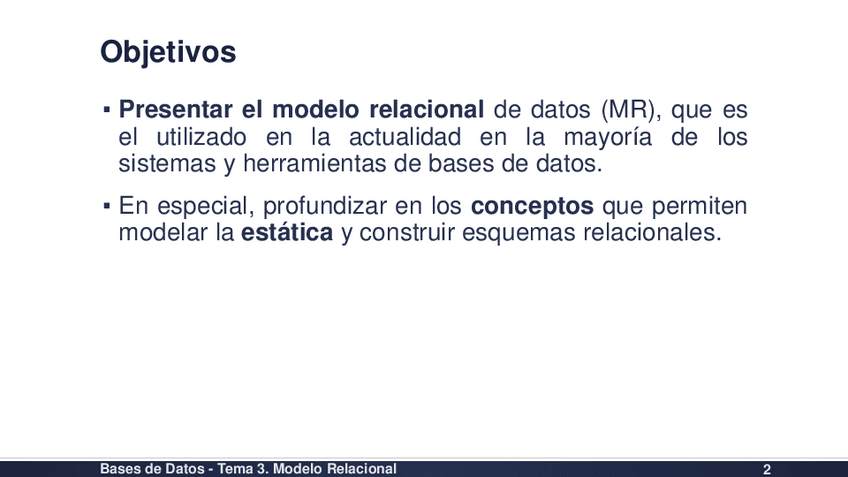 Objetivos

▪ Presentar el modelo relacional de datos (MR), que es el utilizado en la actualidad en la mayoría de los sistemas y herramientas de bases de datos.

▪ En especial, profundizar en los conceptos que permiten modelar la estática y construir esquemas relacionales.

Bases de Datos - Tema 3. Modelo Relacional 2